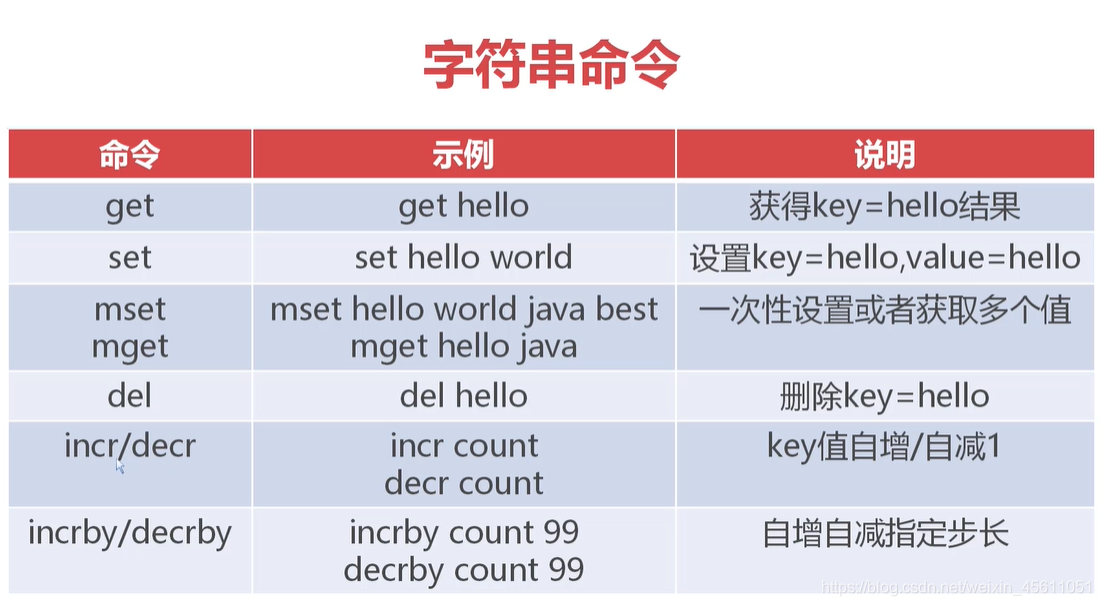 字符串命令

| 命令 | 示例 | 说明 |
|---|---|---|
| get | get hello | 获得key=hello结果 |
| set | set hello world | 设置key=hello,value=hello |
| mset mget | mset hello world java best mget hello java | 一次性设置或者获取多个值 |
| del | del hello | 删除key=hello |
| incr/decr | incr count decr count | key值自增/自减1 |
| incrby/decrby | incrby count 99 decrby count 99 | 自增自减指定步长 |

https://blog.csdn.net/weixin_45611051